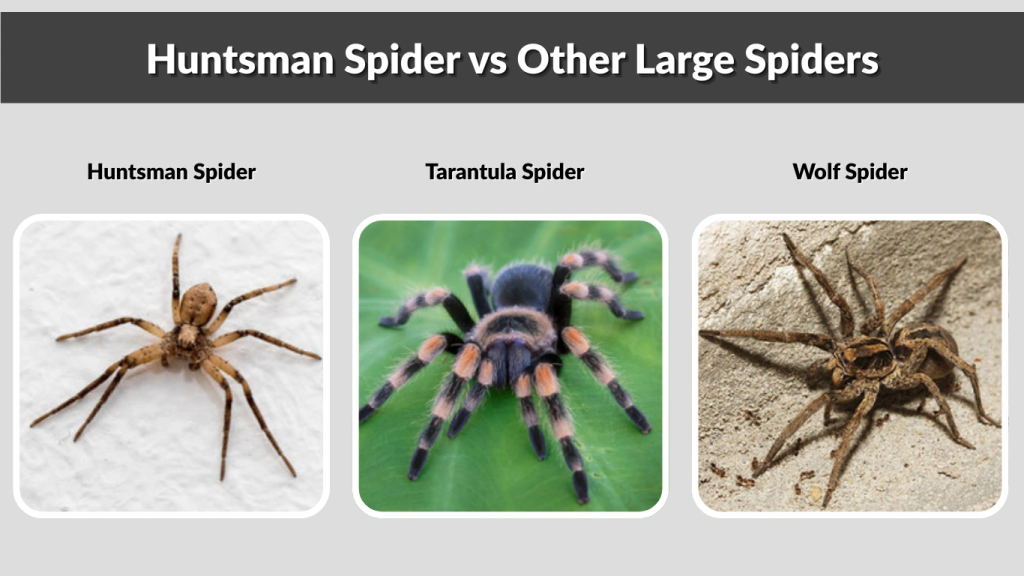 Huntsman Spider vs Other Large Spiders

Huntsman Spider

Tarantula Spider

Wolf Spider